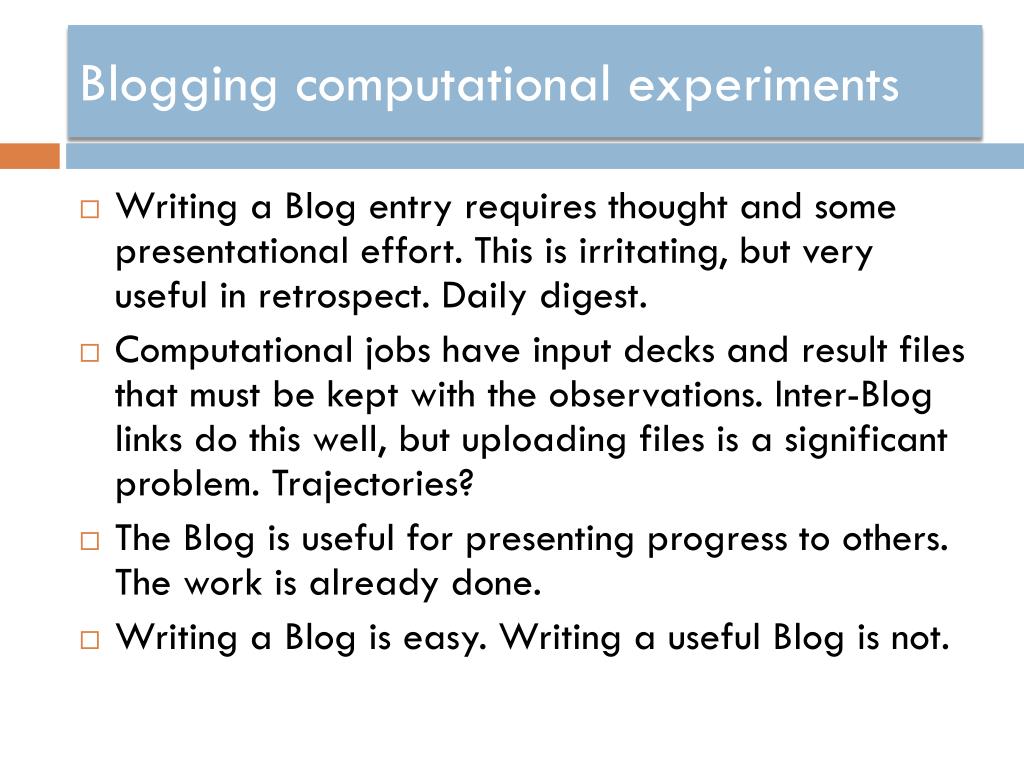 Blogging computational experiments

□ Writing a Blog entry requires thought and some presentational effort. This is irritating, but very useful in retrospect. Daily digest.

□ Computational jobs have input decks and result files that must be kept with the observations. Inter-Blog links do this well, but uploading files is a significant problem. Trajectories?

□ The Blog is useful for presenting progress to others. The work is already done.

□ Writing a Blog is easy. Writing a useful Blog is not.